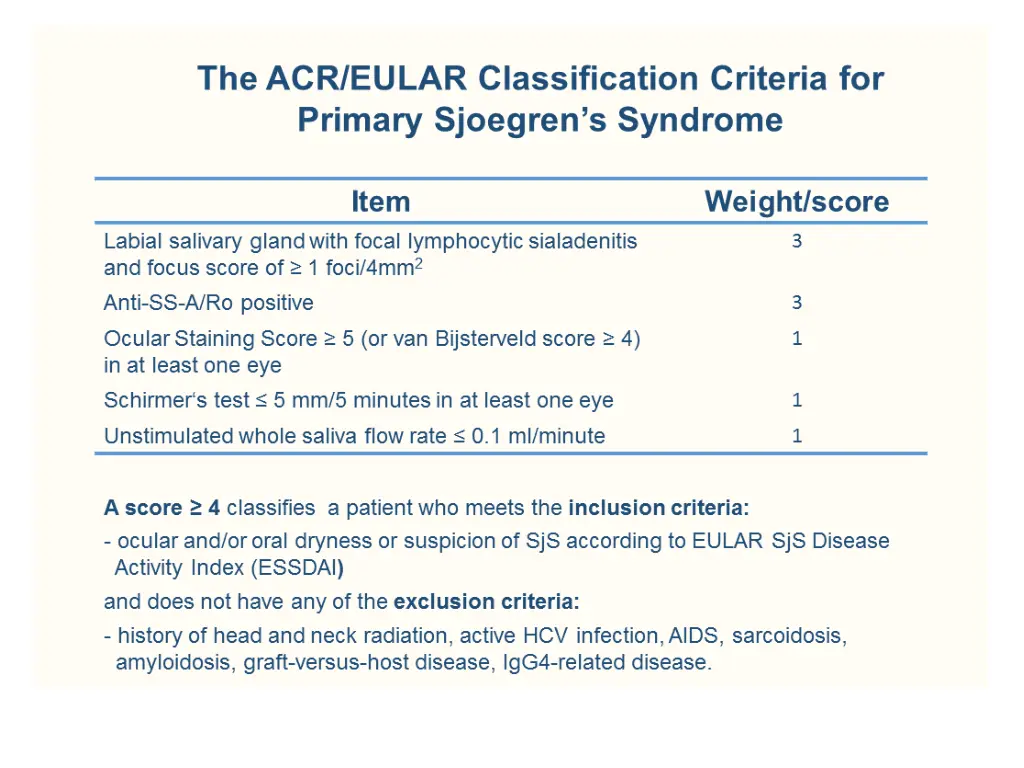 The ACR/EULAR Classification Criteria for Primary Sjoegren's Syndrome

| Item | Weight/score |
|---|---|
| Labial salivary gland with focal lymphocytic sialadenitis and focus score of ≥ 1 foci/4mm$^2$ | 3 |
| Anti-SS-A/Ro positive | 3 |
| Ocular Staining Score ≥ 5 (or van Bijsterveld score ≥ 4) in at least one eye | 1 |
| Schirmer's test ≤ 5 mm/5 minutes in at least one eye | 1 |
| Unstimulated whole saliva flow rate ≤ 0.1 ml/minute | 1 |

A score ≥ 4 classifies a patient who meets the inclusion criteria:

- ocular and/or oral dryness or suspicion of SjS according to EULAR SjS Disease Activity Index (ESSDAI)

and does not have any of the exclusion criteria:

- history of head and neck radiation, active HCV infection, AIDS, sarcoidosis, amyloidosis, graft-versus-host disease, IgG4-related disease.